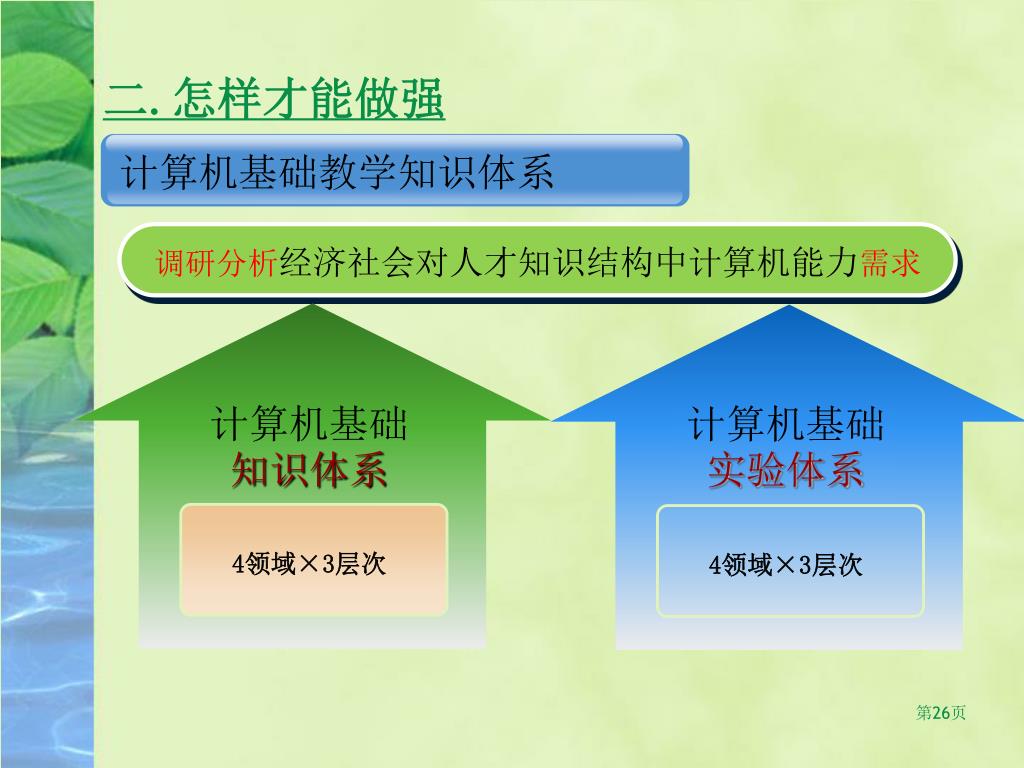 二. 怎样才能做强

计算机基础教学知识体系

调研分析经济社会对人才知识结构中计算机能力需求

计算机基础
知识体系

4领域×3层次

计算机基础
实验体系

4领域×3层次

第26页